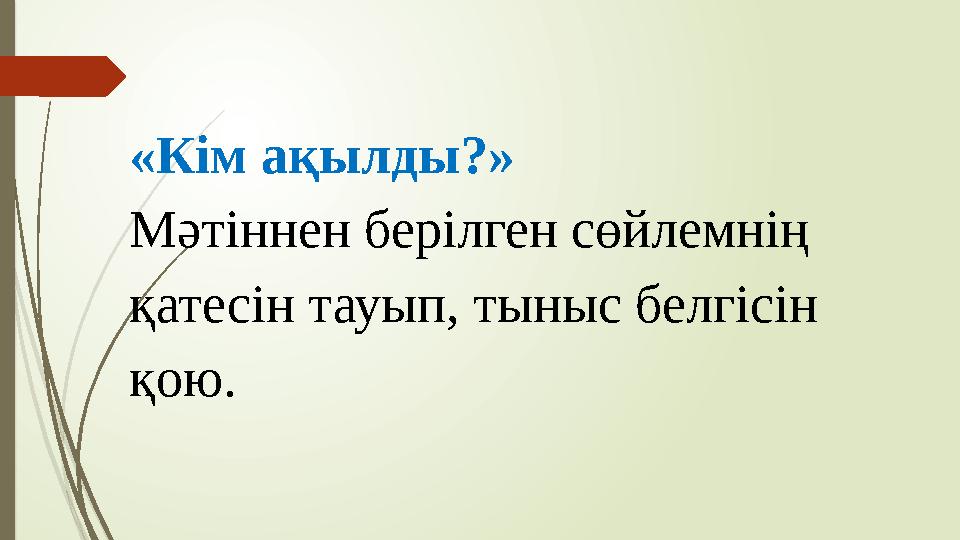 «Кім ақылды?»

Мәтіннен берілген сөйлемнің қатесін тауып, тыныс белгісін қою.